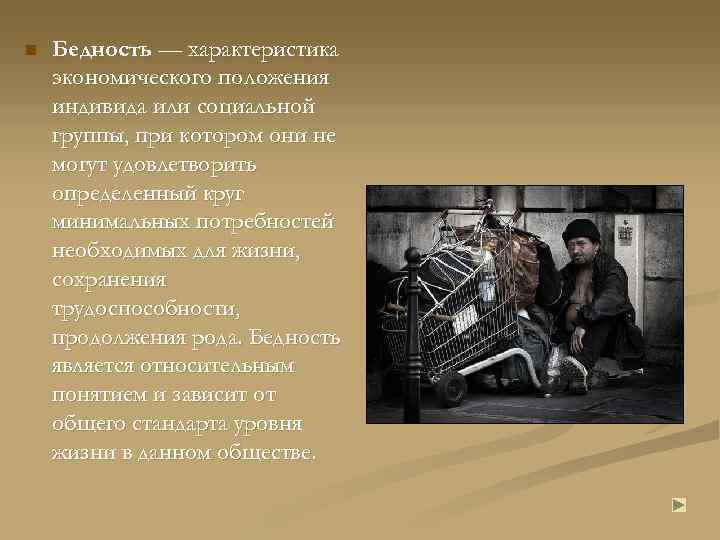 Бедность — характеристика экономического положения индивида или социальной группы, при котором они не могут удовлетворить определенный круг минимальных потребностей необходимых для жизни, сохранения трудоспособности, продолжения рода. Бедность является относительным понятием и зависит от общего стандарта уровня жизни в данном обществе.